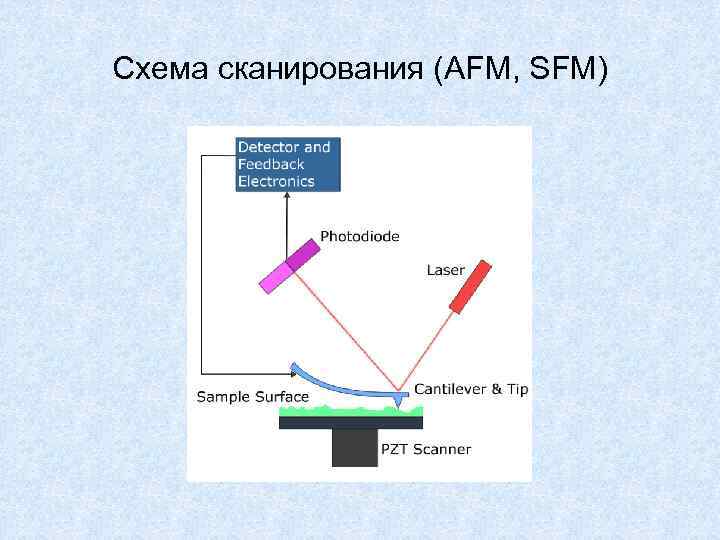 Схема сканирования (AFM, SFM)

Detector and Feedback Electronics

Photodiode

Laser

Sample Surface

Cantilever & Tip

PZT Scanner